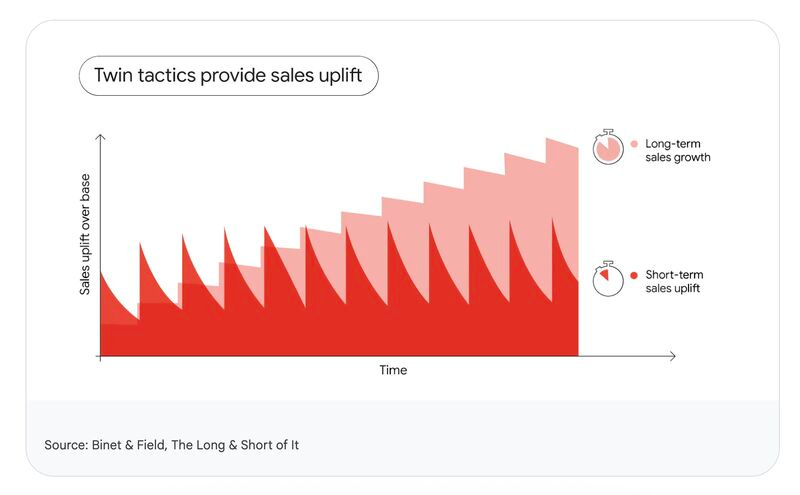 Twin tactics provide sales uplift

Sales uplift over base

Long-term sales growth

Short-term sales uplift

Time

Source: Binet & Field, The Long & Short of It